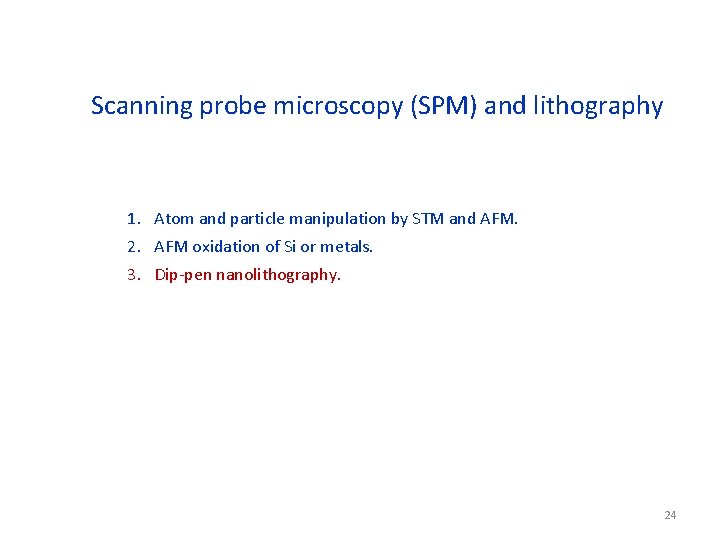 Scanning probe microscopy (SPM) and lithography

1. Atom and particle manipulation by STM and AFM.
2. AFM oxidation of Si or metals.
3. Dip-pen nanolithography.

24